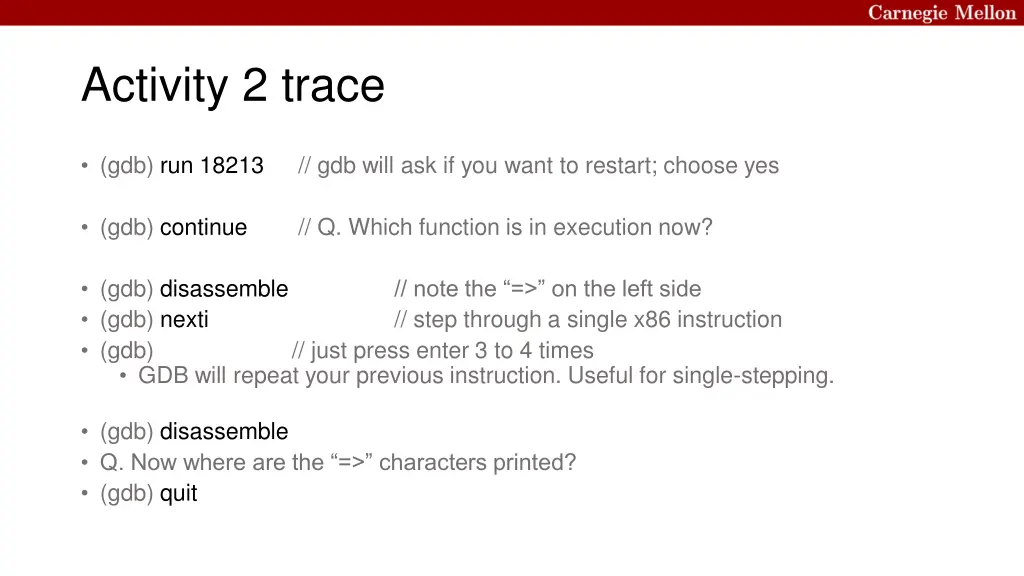 Carnegie Mellon

Activity 2 trace

• (gdb) run 18213 // gdb will ask if you want to restart; choose yes

• (gdb) continue // Q. Which function is in execution now?

• (gdb) disassemble // note the “=>” on the left side
• (gdb) nexti // step through a single x86 instruction
• (gdb) // just press enter 3 to 4 times
  • GDB will repeat your previous instruction. Useful for single-stepping.

• (gdb) disassemble
• Q. Now where are the “=>” characters printed?
• (gdb) quit